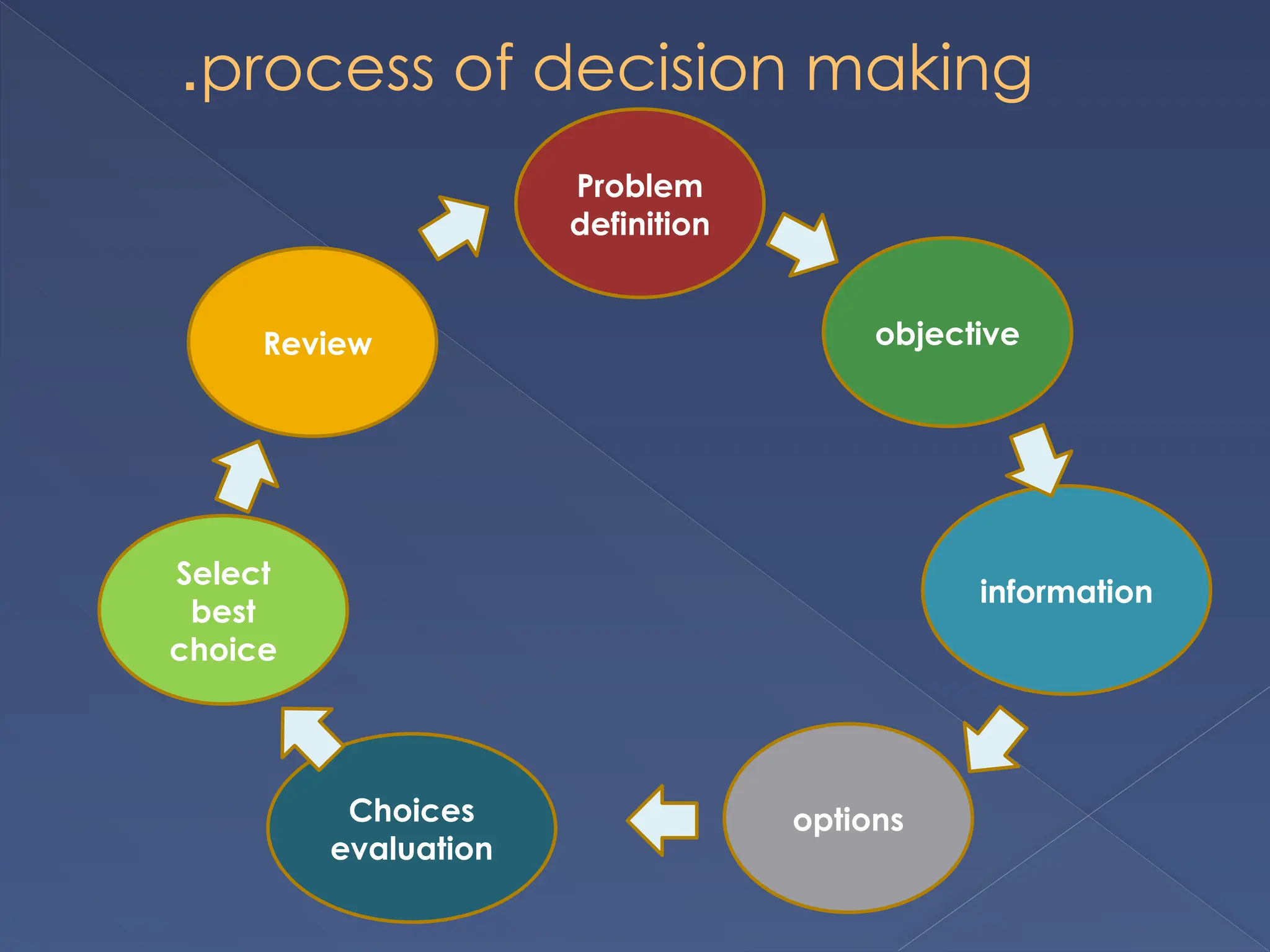 .process of decision making

Problem definition

objective

information

options

Choices evaluation

Select best choice

Review